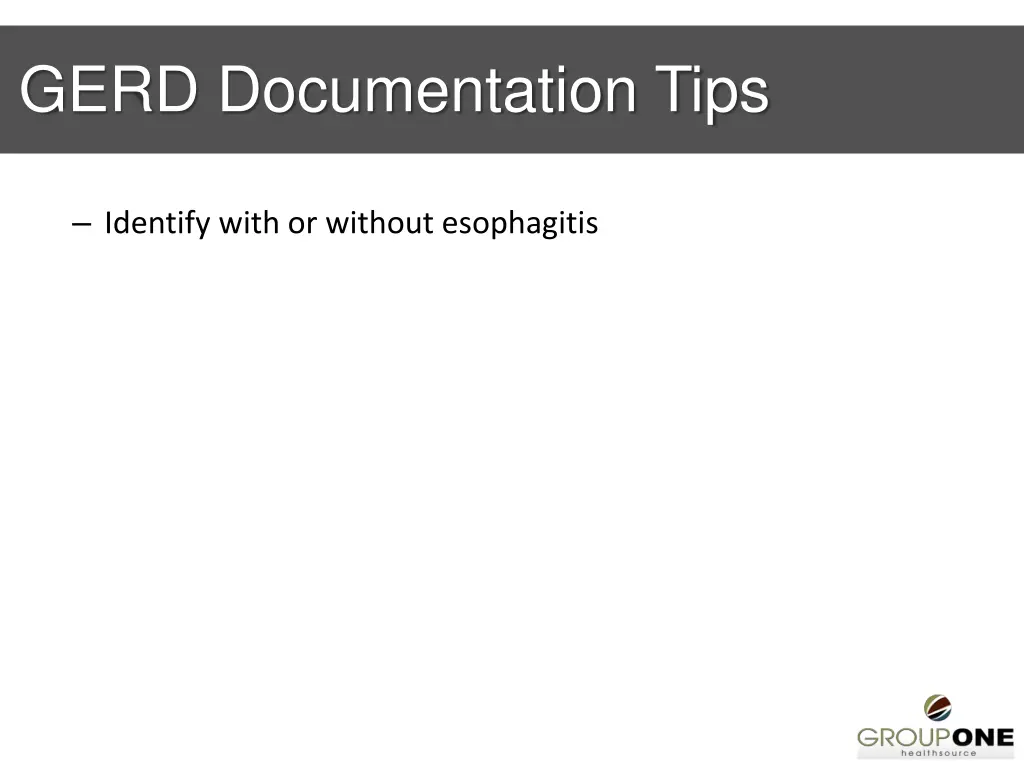 GERD Documentation Tips

– Identify with or without esophagitis

GROUPONE
healthsource